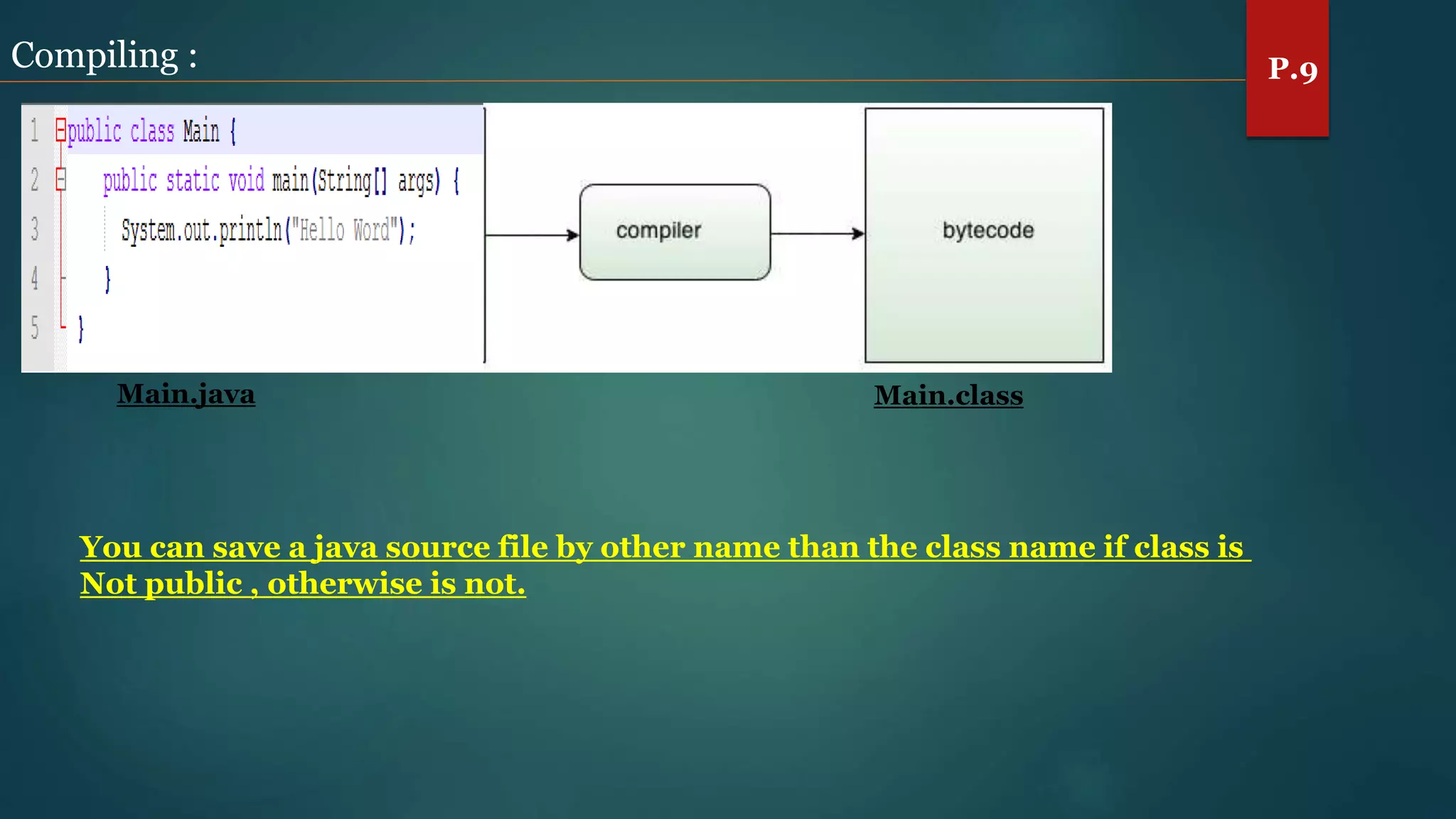 Compiling :

P.9

1 public class Main {
2 public static void main(String[] args) {
3 System.out.println("Hello Word");
4 }
5 }

compiler

bytecode

Main.java

Main.class

You can save a java source file by other name than the class name if class is Not public , otherwise is not.